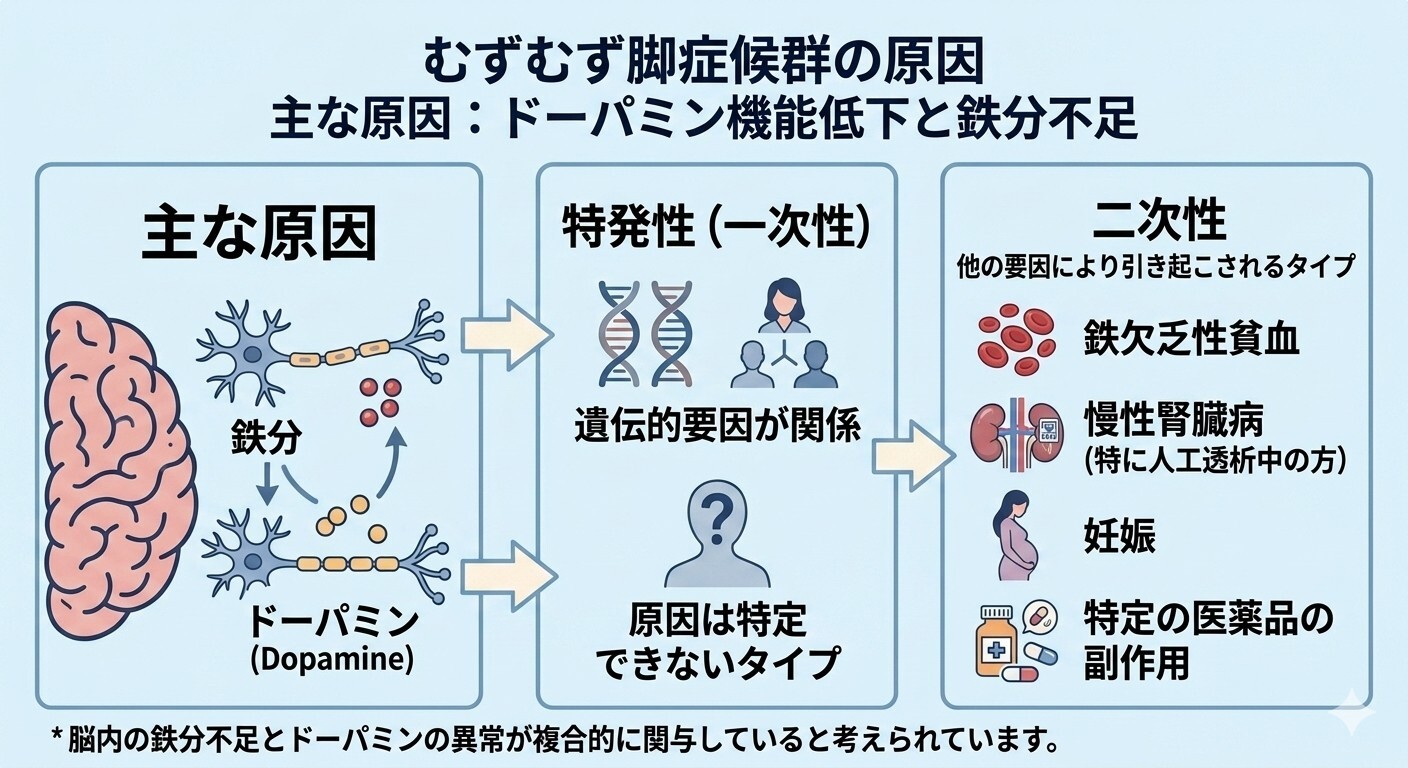 むずむず脚症候群の原因
主な原因：ドーパミン機能低下と鉄分不足

主な原因

鉄分

ドーパミン
(Dopamine)

特発性 (一次性)

遺伝的要因が関係

原因は特定できないタイプ

二次性
他の要因により引き起こされるタイプ

鉄欠乏性貧血

慢性腎臓病
(特に人工透析中の方)

妊娠

特定の医薬品の副作用

* 脳内の鉄分不足とドーパミンの異常が複合的に関与していると考えられています。